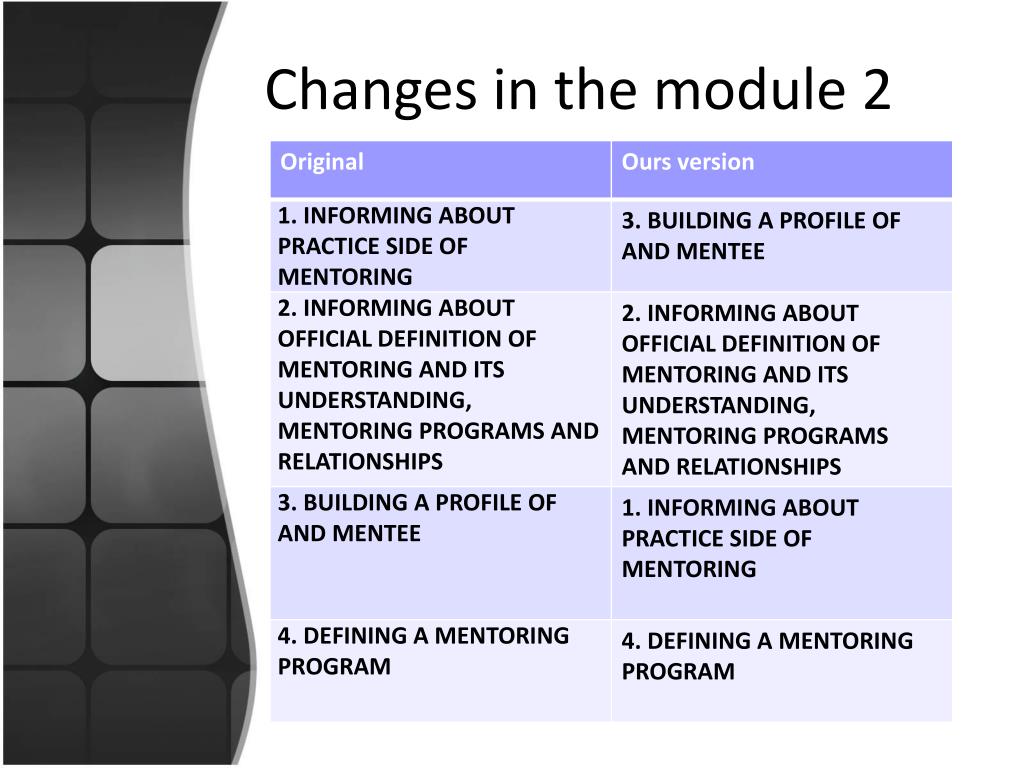 Changes in the module 2

| Original | Ours version |
|---|---|
| 1. INFORMING ABOUT PRACTICE SIDE OF MENTORING | 3. BUILDING A PROFILE OF AND MENTEE |
| 2. INFORMING ABOUT OFFICIAL DEFINITION OF MENTORING AND ITS UNDERSTANDING, MENTORING PROGRAMS AND RELATIONSHIPS | 2. INFORMING ABOUT OFFICIAL DEFINITION OF MENTORING AND ITS UNDERSTANDING, MENTORING PROGRAMS AND RELATIONSHIPS |
| 3. BUILDING A PROFILE OF AND MENTEE | 1. INFORMING ABOUT PRACTICE SIDE OF MENTORING |
| 4. DEFINING A MENTORING PROGRAM | 4. DEFINING A MENTORING PROGRAM |